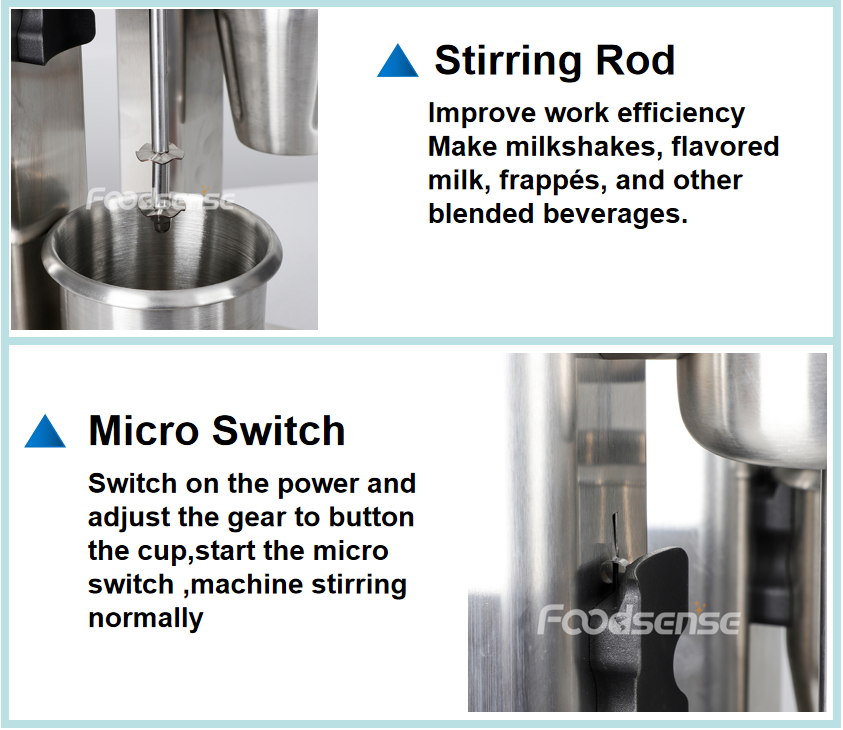 Foodsense

Stirring Rod

Improve work efficiency
Make milkshakes, flavored milk, frappés, and other blended beverages.

Micro Switch

Switch on the power and adjust the gear to button the cup,start the micro switch ,machine stirring normally

Foodsense